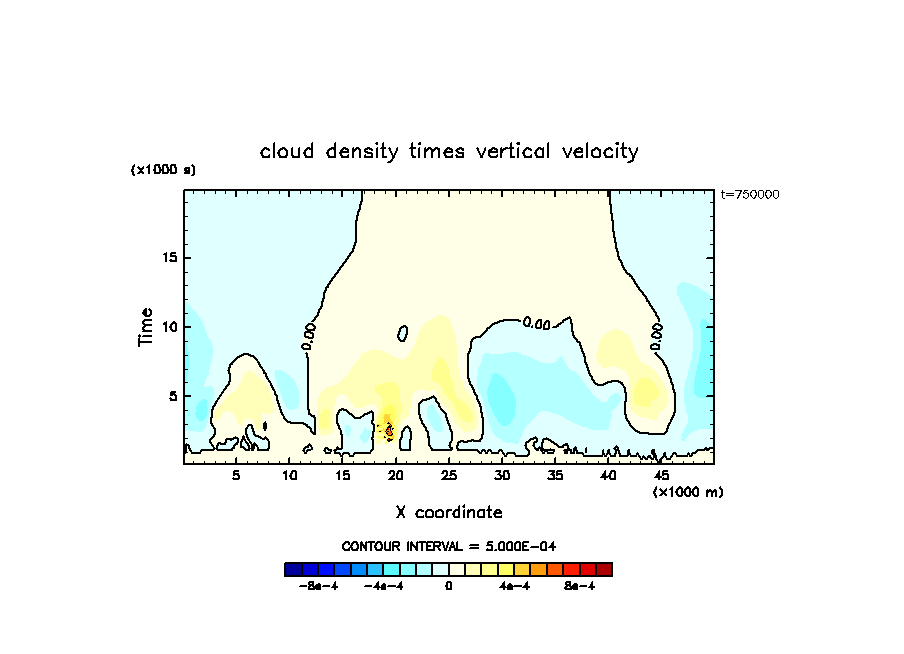 cloud density times vertical velocity

(x1000 s)

t=750000

Time

15

10

5

0.00

0.00

0.00

5 10 15 20 25 30 35 40 45

(x1000 m)

X coordinate

CONTOUR INTERVAL = 5.000E-04

-8e-4 -4e-4 0 4e-4 8e-4